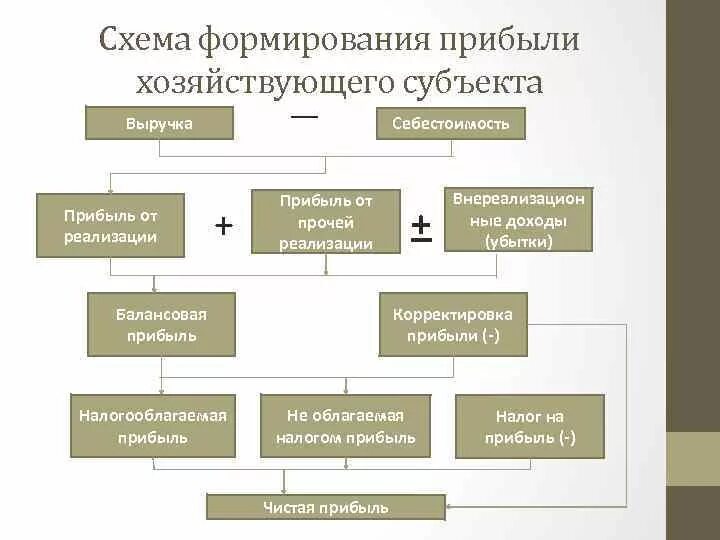 Схема формирования прибыли хозяйствующего субъекта

Выручка

—

Себестоимость

Прибыль от реализации

+

Прибыль от прочей реализации

±

Внереализационные доходы (убытки)

Балансовая прибыль

Корректировка прибыли (-)

Налогооблагаемая прибыль

Не облагаемая налогом прибыль

Налог на прибыль (-)

Чистая прибыль